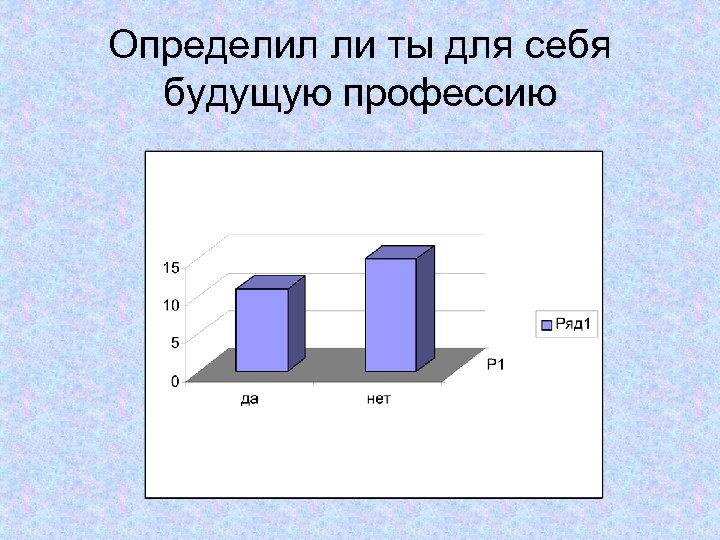 Определил ли ты для себя будущую профессию

15
10
5
0
да
нет
Р1
Ряд1